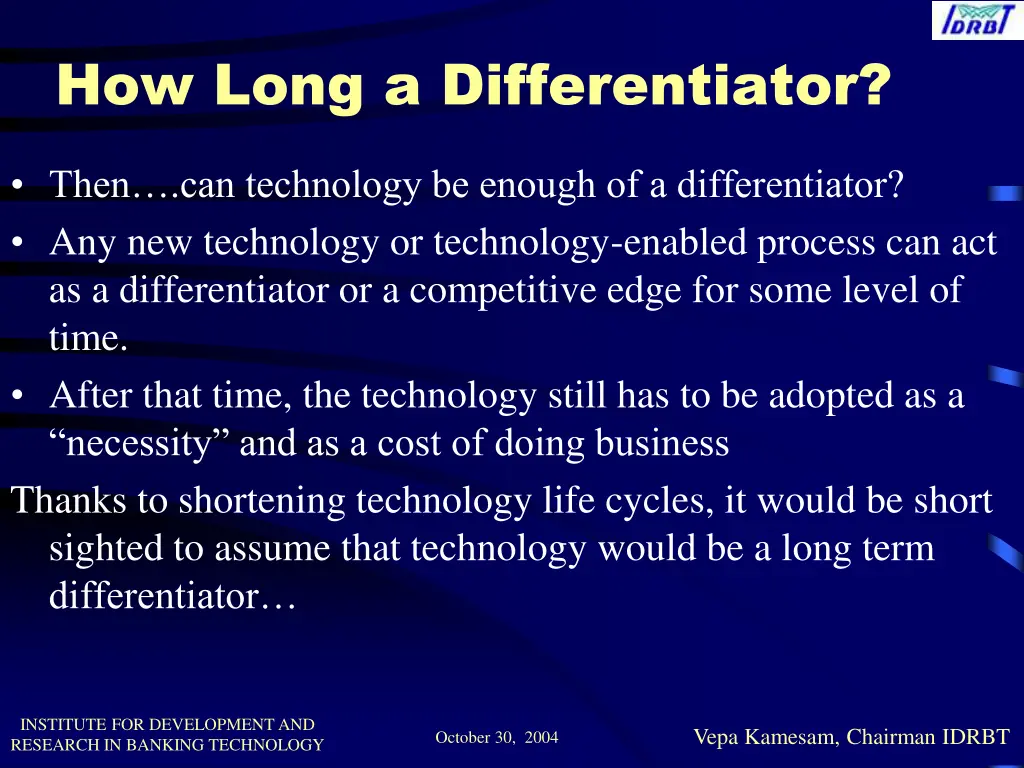 IDRBT

How Long a Differentiator?

• Then….can technology be enough of a differentiator?
• Any new technology or technology-enabled process can act as a differentiator or a competitive edge for some level of time.
• After that time, the technology still has to be adopted as a “necessity” and as a cost of doing business

Thanks to shortening technology life cycles, it would be short sighted to assume that technology would be a long term differentiator…

INSTITUTE FOR DEVELOPMENT AND RESEARCH IN BANKING TECHNOLOGY

October 30, 2004

Vepa Kamesam, Chairman IDRBT